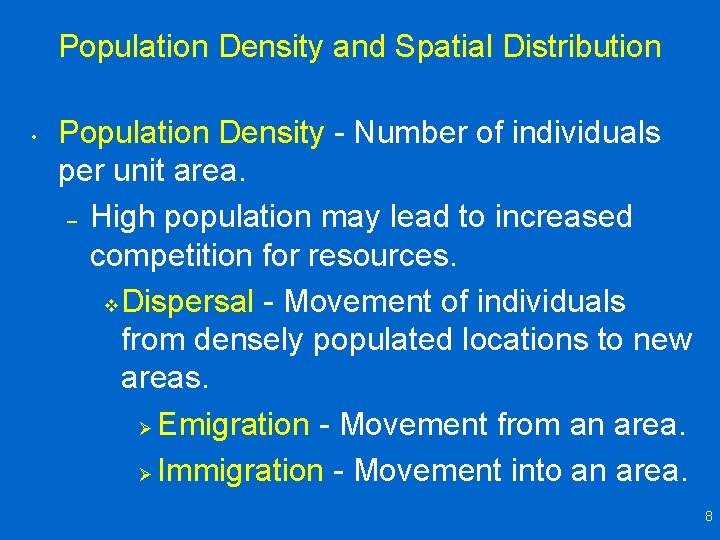 Population Density and Spatial Distribution

• Population Density - Number of individuals per unit area.

– High population may lead to increased competition for resources.

❖ Dispersal - Movement of individuals from densely populated locations to new areas.

➢ Emigration - Movement from an area.

➢ Immigration - Movement into an area.

8